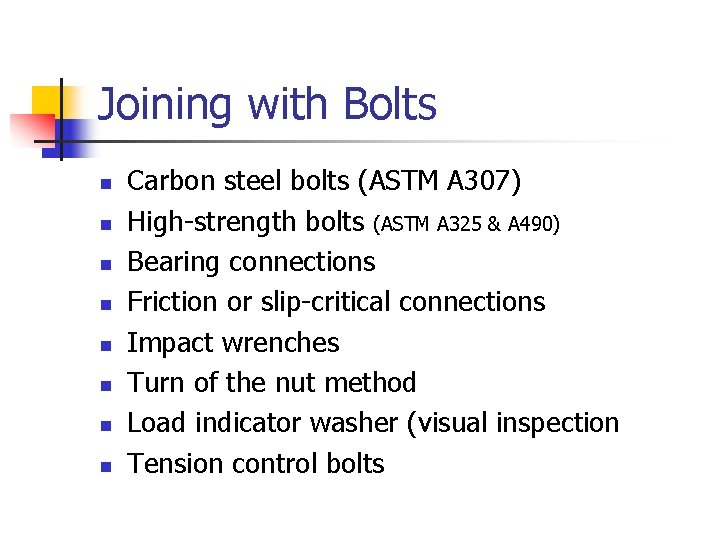 Joining with Bolts

- Carbon steel bolts (ASTM A307)
- High-strength bolts (ASTM A325 & A490)
- Bearing connections
- Friction or slip-critical connections
- Impact wrenches
- Turn of the nut method
- Load indicator washer (visual inspection
- Tension control bolts